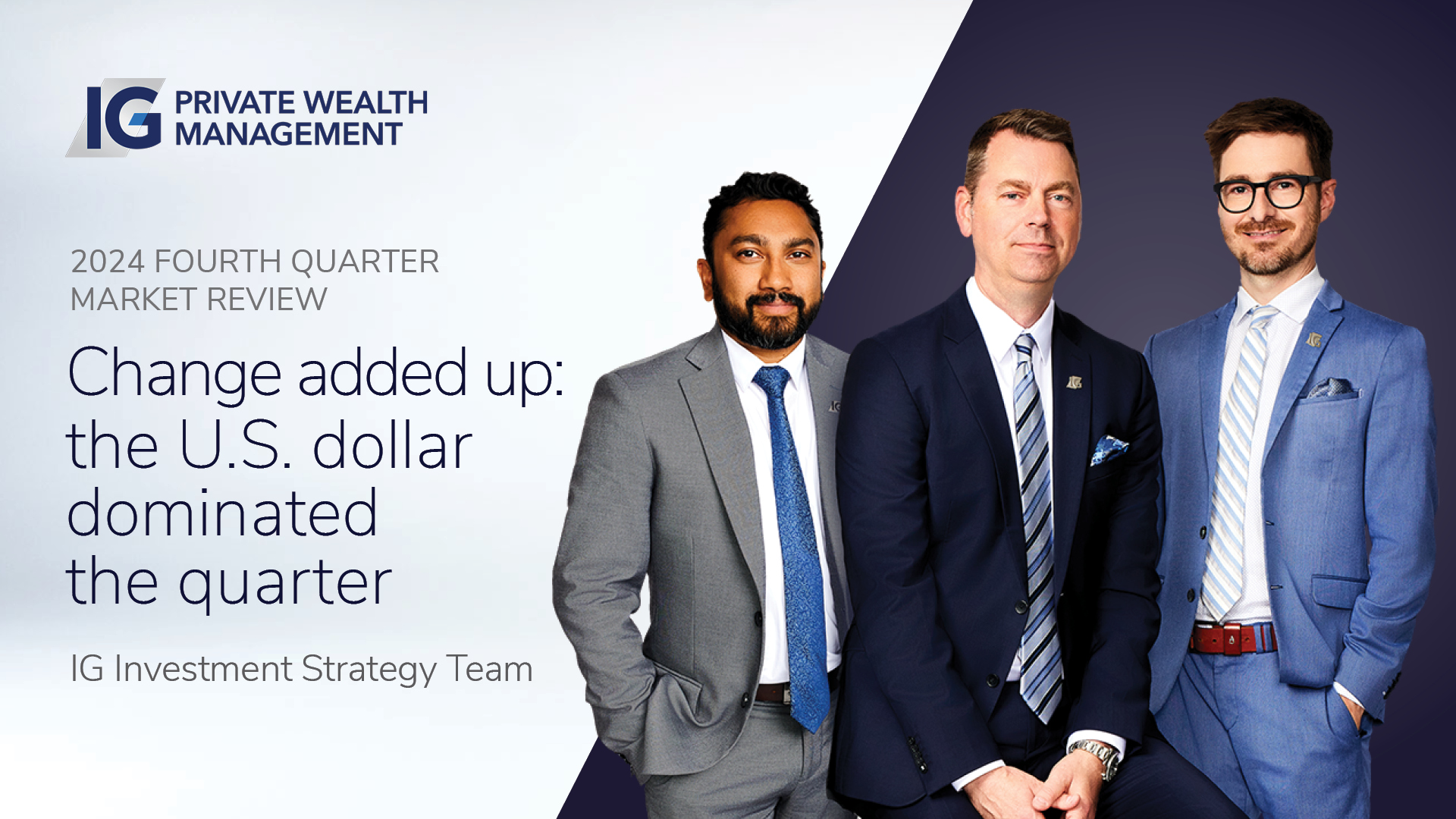 IG PRIVATE WEALTH MANAGEMENT

2024 FOURTH QUARTER MARKET REVIEW

Change added up: the U.S. dollar dominated the quarter

IG Investment Strategy Team